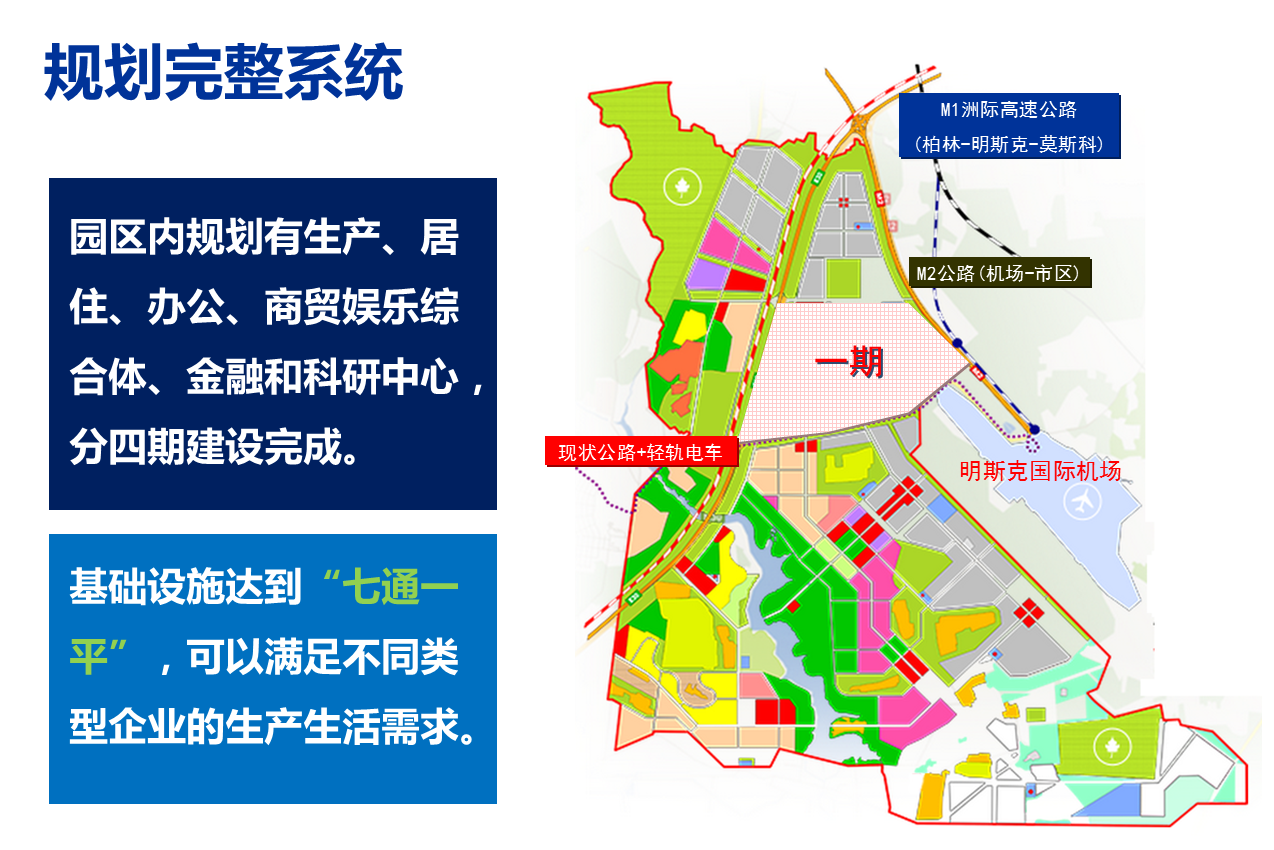 规划完整系统

园区内规划有生产、居住、办公、商贸娱乐综合体、金融和科研中心，分四期建设完成。

基础设施达到“七通一平”，可以满足不同类型企业的生产生活需求。

M1洲际高速公路
(柏林-明斯克-莫斯科)

M2公路(机场-市区)

一期

现状公路+轻轨电车

明斯克国际机场